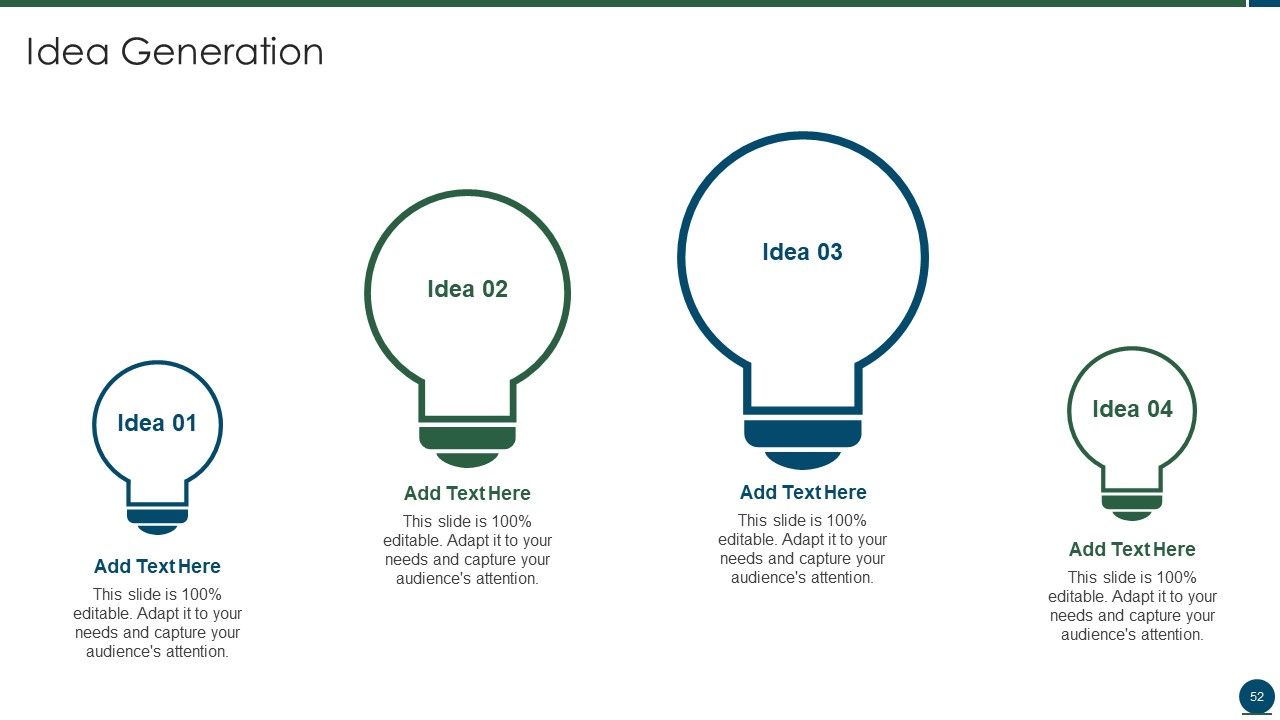 Idea Generation

Idea 01

Add Text Here

This slide is 100% editable. Adapt it to your needs and capture your audience's attention.

Idea 02

Add Text Here

This slide is 100% editable. Adapt it to your needs and capture your audience's attention.

Idea 03

Add Text Here

This slide is 100% editable. Adapt it to your needs and capture your audience's attention.

Idea 04

Add Text Here

This slide is 100% editable. Adapt it to your needs and capture your audience's attention.

52